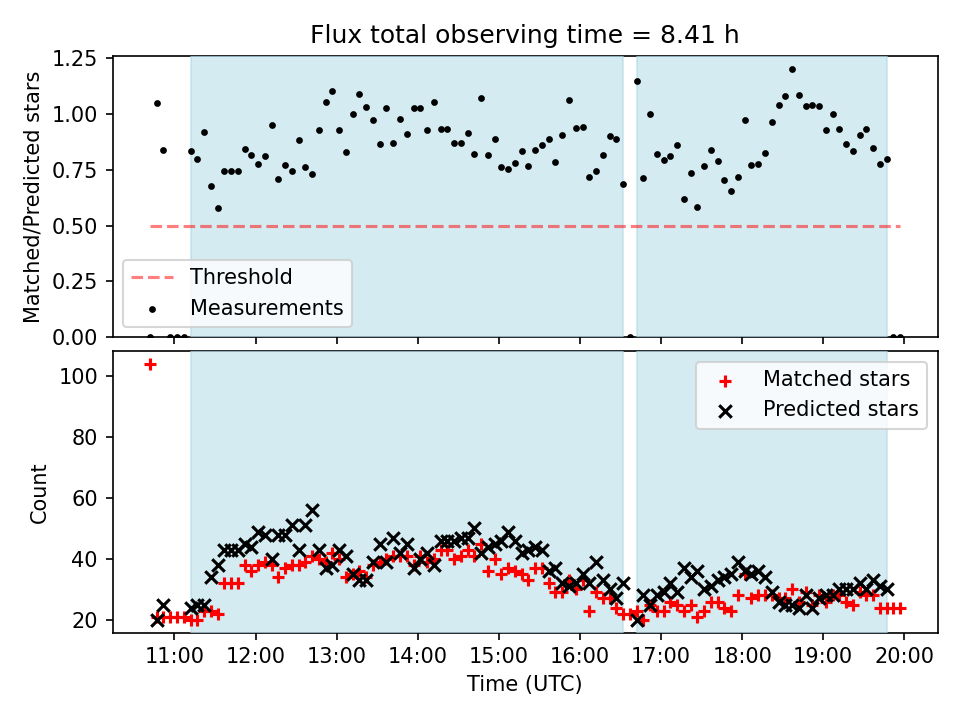 Flux total observing time = 8.41 h

Matched/Predicted stars

1.25
1.00
0.75
0.50
0.25
0.00

Threshold
Measurements

Count

100
80
60
40
20

Matched stars
Predicted stars

11:00 12:00 13:00 14:00 15:00 16:00 17:00 18:00 19:00 20:00

Time (UTC)